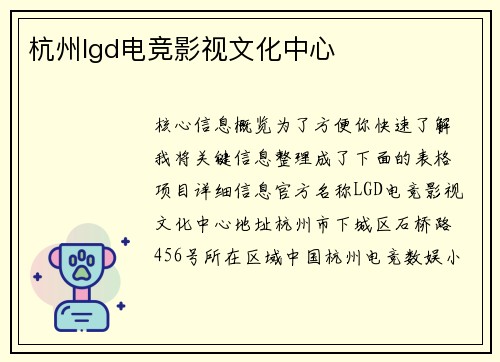 杭州lgd电竞影视文化中心

核心信息概览为了方便你快速了解我将关键信息整理成了下面的表格项目详细信息官方名称LGD电竞影视文化中心地址杭州市下城区石桥路456号所在区域中国杭州电竞数娱小